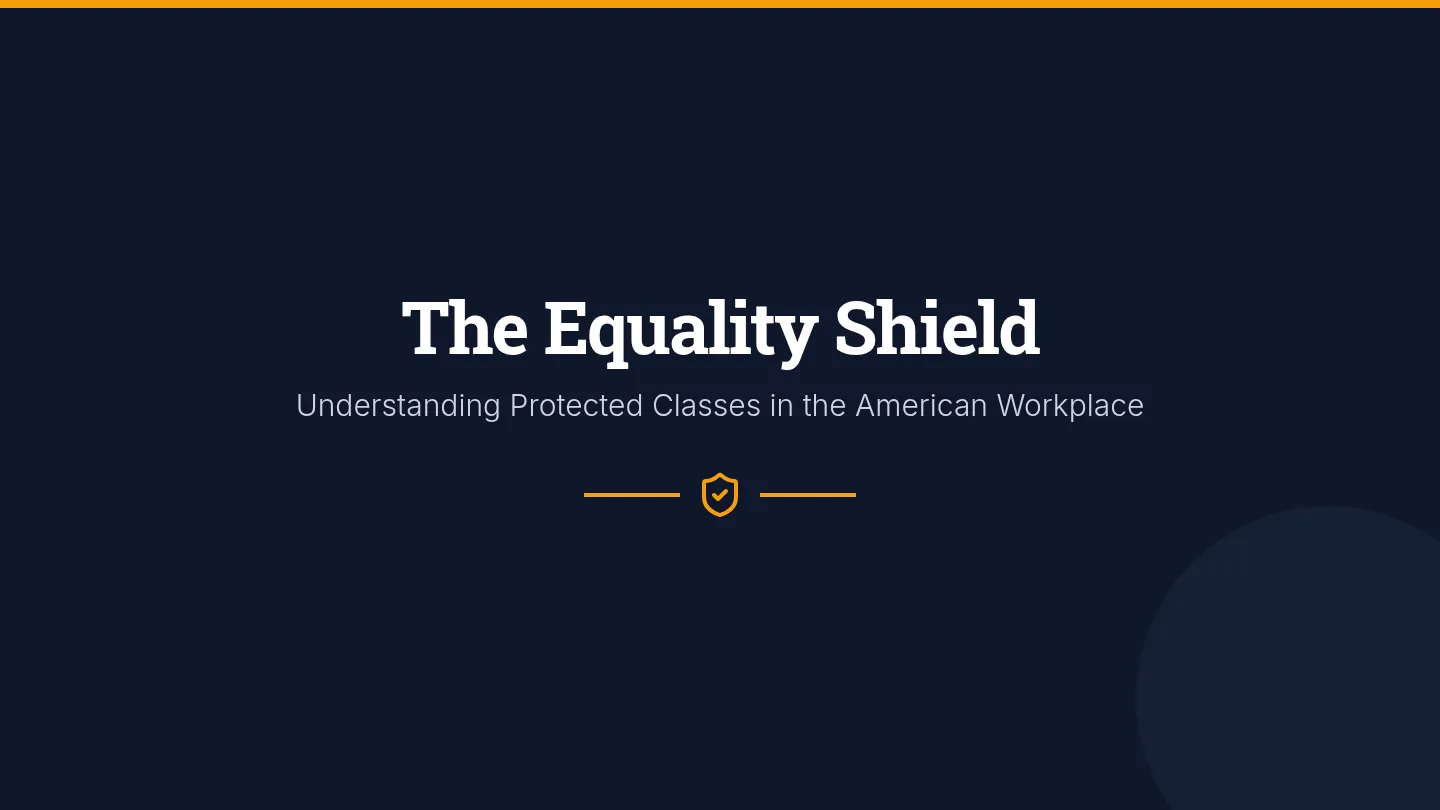 The Equality Shield

Understanding Protected Classes in the American Workplace